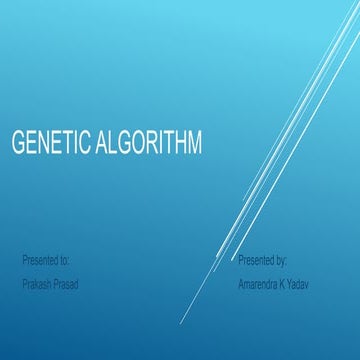 GENETIC ALGORITHM

Presented to:

Prakash Prasad

Presented by:

Amarendra K Yadav